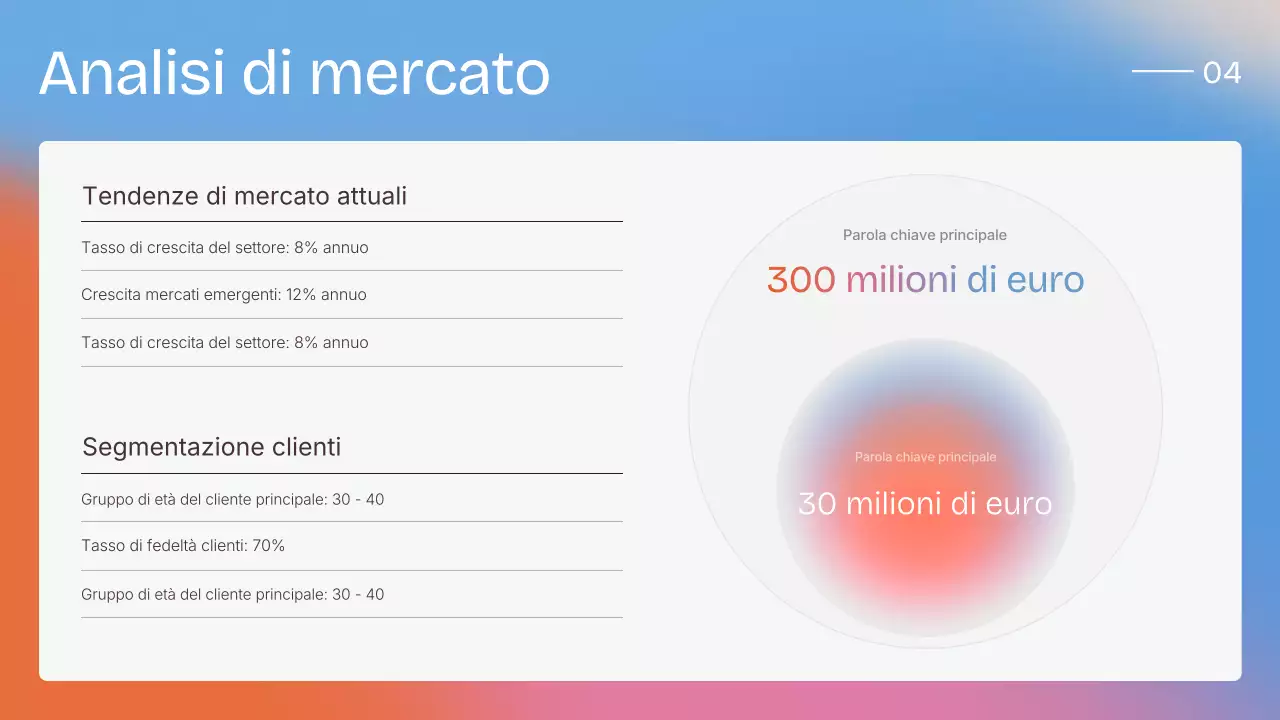 Analisi di mercato

04

Tendenze di mercato attuali

Tasso di crescita del settore: 8% annuo

Crescita mercati emergenti: 12% annuo

Tasso di crescita del settore: 8% annuo

Segmentazione clienti

Gruppo di età del cliente principale: 30 - 40

Tasso di fedeltà clienti: 70%

Gruppo di età del cliente principale: 30 - 40

Parola chiave principale

300 milioni di euro

Parola chiave principale

30 milioni di euro